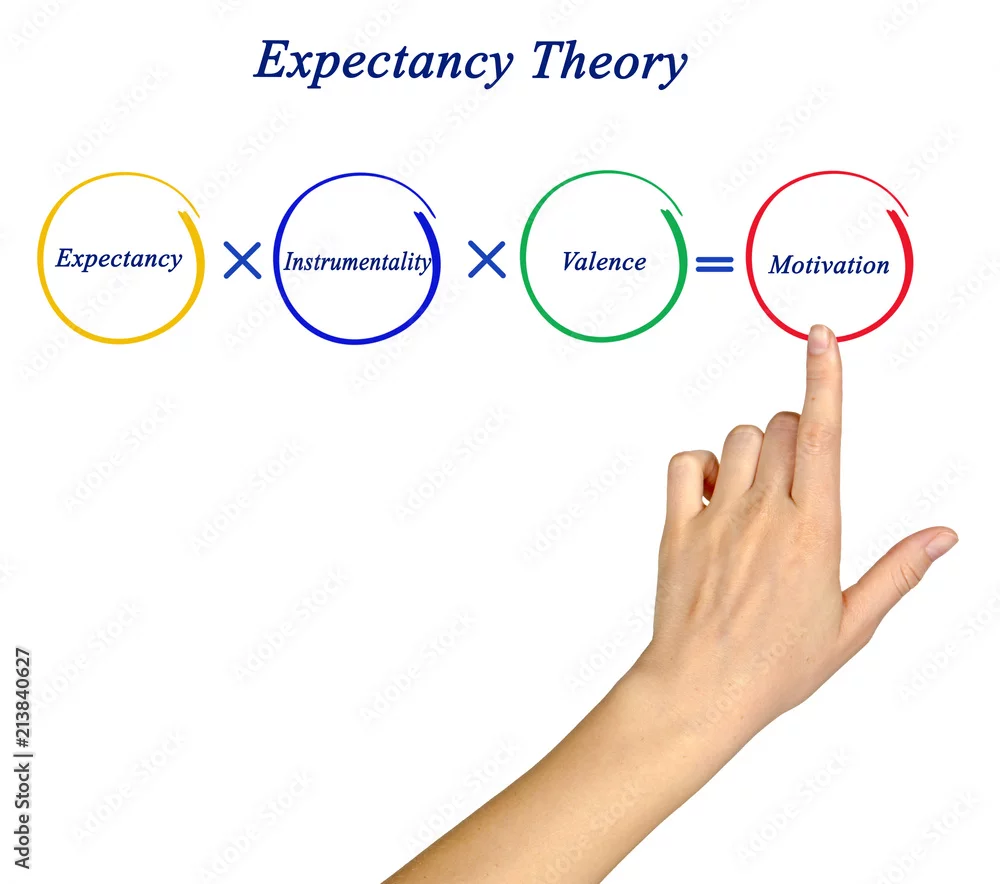 Expectancy Theory

Expectancy × Instrumentality × Valence = Motivation

Adobe Stock | #213840627